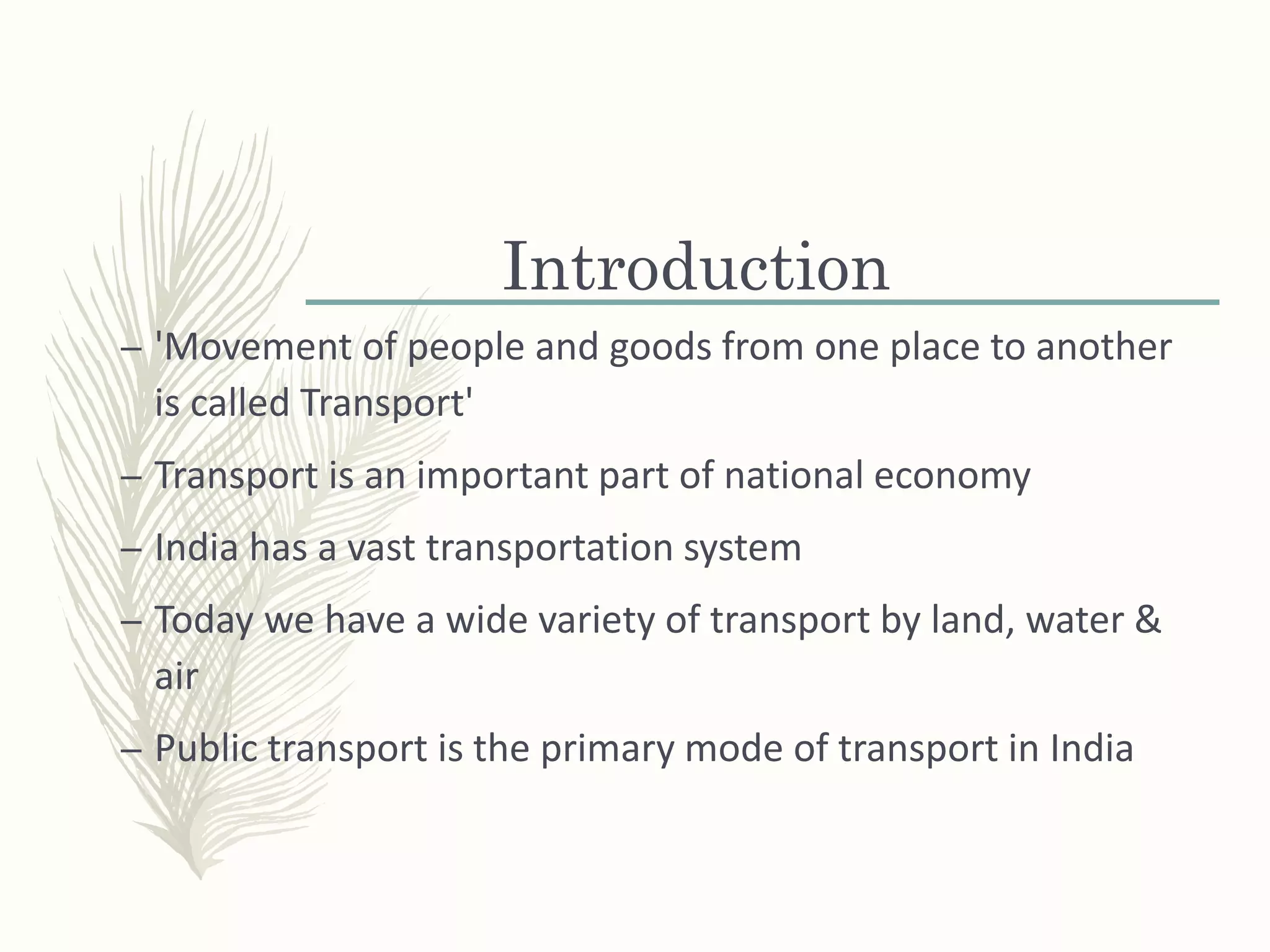 Introduction

– 'Movement of people and goods from one place to another is called Transport'

– Transport is an important part of national economy

– India has a vast transportation system

– Today we have a wide variety of transport by land, water & air

– Public transport is the primary mode of transport in India